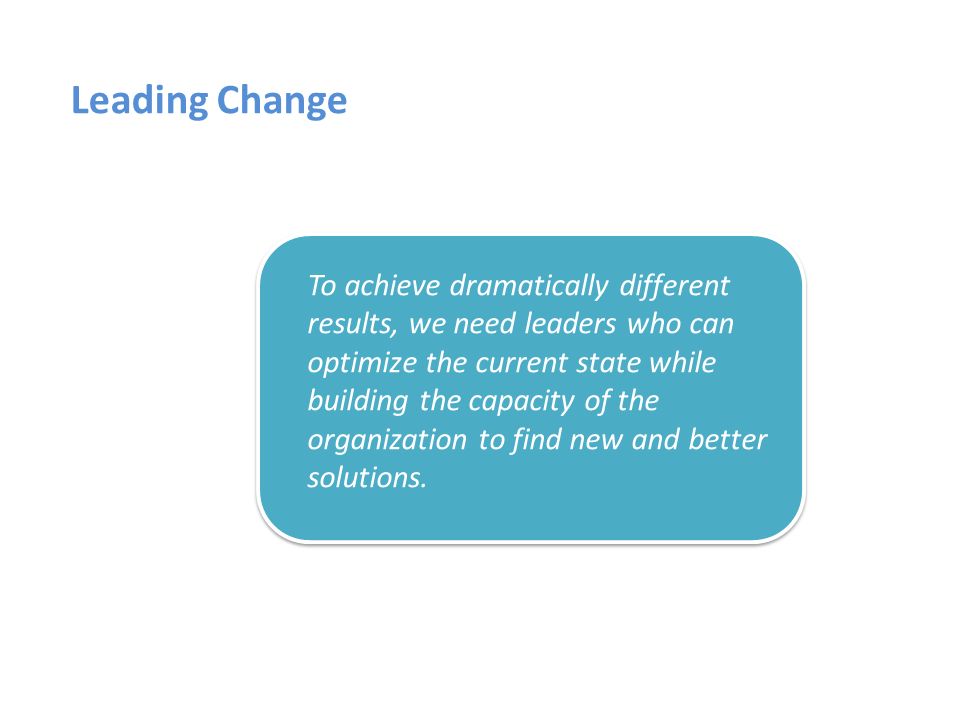 Leading Change

To achieve dramatically different results, we need leaders who can optimize the current state while building the capacity of the organization to find new and better solutions.